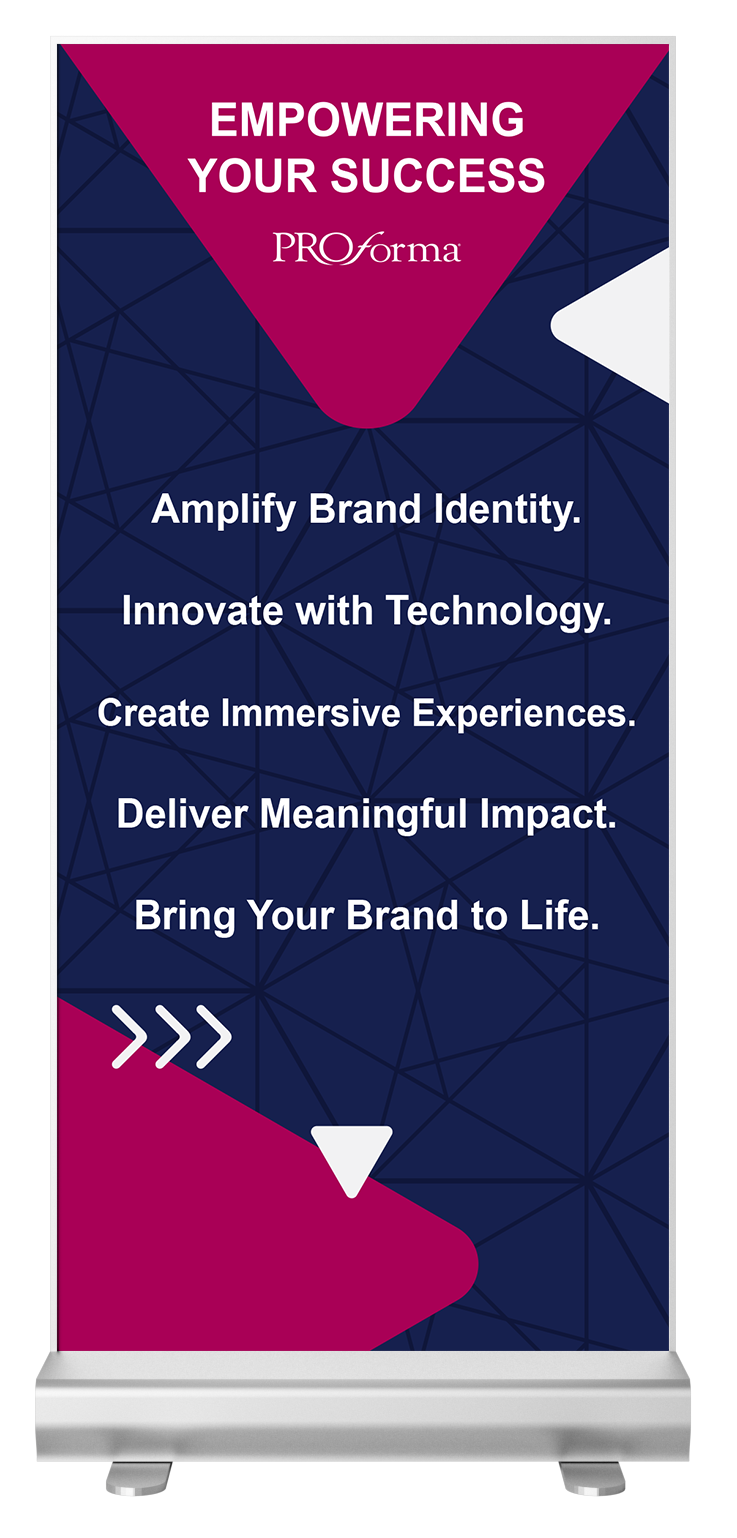 EMPOWERING YOUR SUCCESS

PROforma

Amplify Brand Identity.

Innovate with Technology.

Create Immersive Experiences.

Deliver Meaningful Impact.

Bring Your Brand to Life.